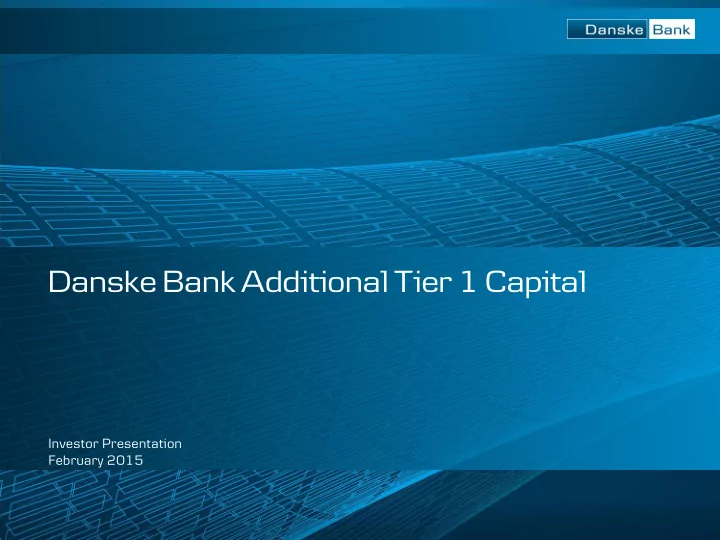 Danske Bank

Danske Bank Additional Tier 1 Capital

Investor Presentation
February 2015